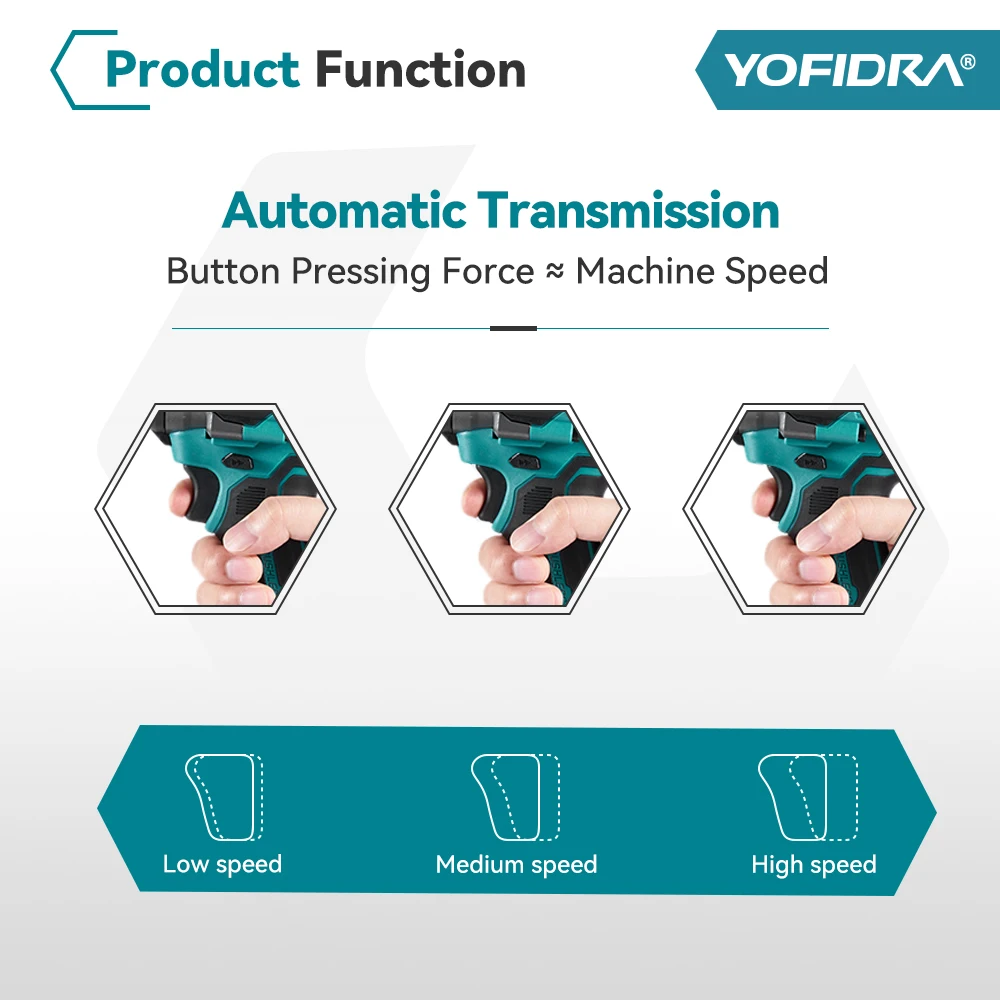 Product Function

YOFIDRA®

Automatic Transmission

Button Pressing Force ≈ Machine Speed

Low speed

Medium speed

High speed